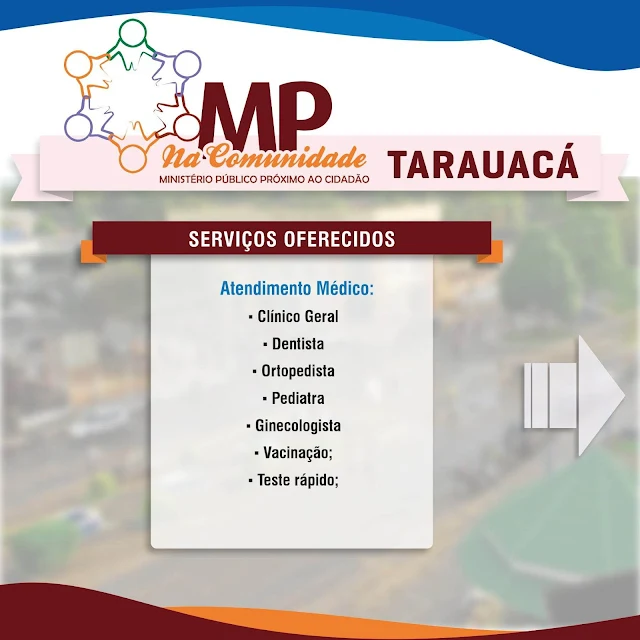 MP
Na Comunidade
MINISTÉRIO PÚBLICO PRÓXIMO AO CIDADÃO
TARAUACÁ

SERVIÇOS OFERECIDOS

Atendimento Médico:
▪ Clínico Geral
▪ Dentista
▪ Ortopedista
▪ Pediatra
▪ Ginecologista
▪ Vacinação;
▪ Teste rápido;